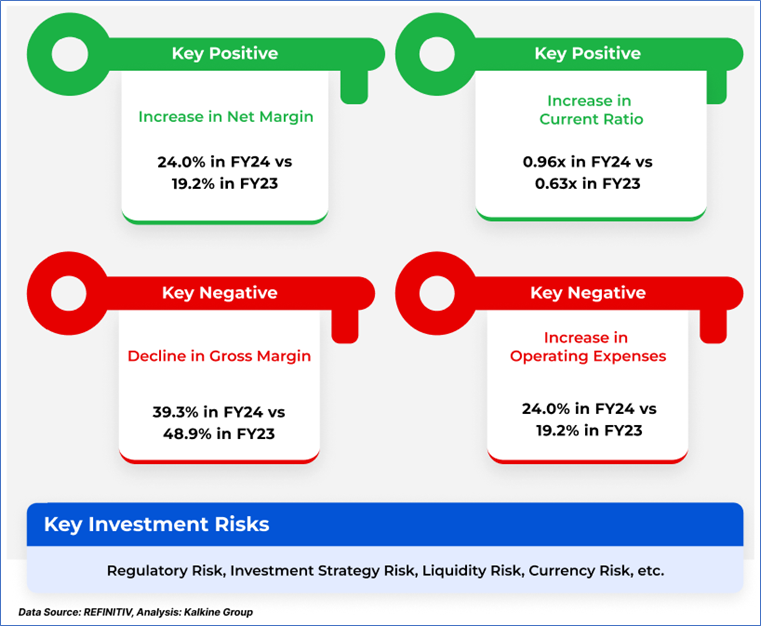 Key Positive

Increase in Net Margin

24.0% in FY24 vs 19.2% in FY23

Key Positive

Increase in Current Ratio

0.96x in FY24 vs 0.63x in FY23

Key Negative

Decline in Gross Margin

39.3% in FY24 vs 48.9% in FY23

Key Negative

Increase in Operating Expenses

24.0% in FY24 vs 19.2% in FY23

Key Investment Risks

Regulatory Risk, Investment Strategy Risk, Liquidity Risk, Currency Risk, etc.

Data Source: REFINITIV, Analysis: Kalkine Group